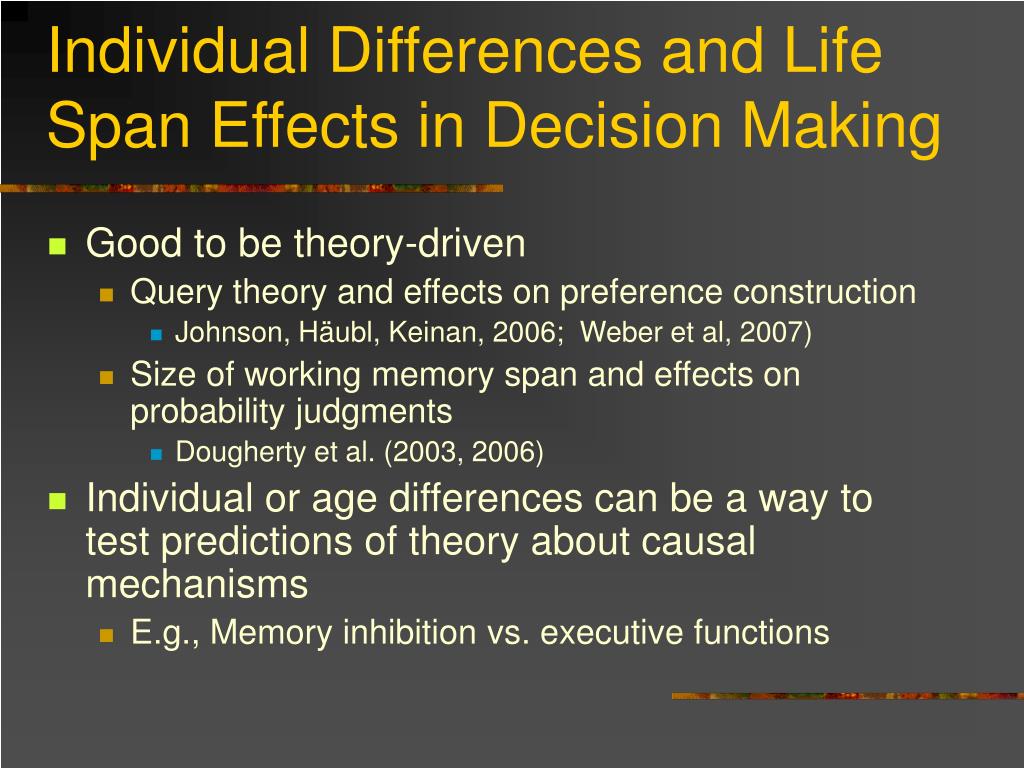 Individual Differences and Life Span Effects in Decision Making

Good to be theory-driven

Query theory and effects on preference construction

Johnson, Häubl, Keinan, 2006;  Weber et al, 2007)

Size of working memory span and effects on probability judgments

Dougherty et al. (2003, 2006)

Individual or age differences can be a way to test predictions of theory about causal mechanisms

E.g., Memory inhibition vs. executive functions